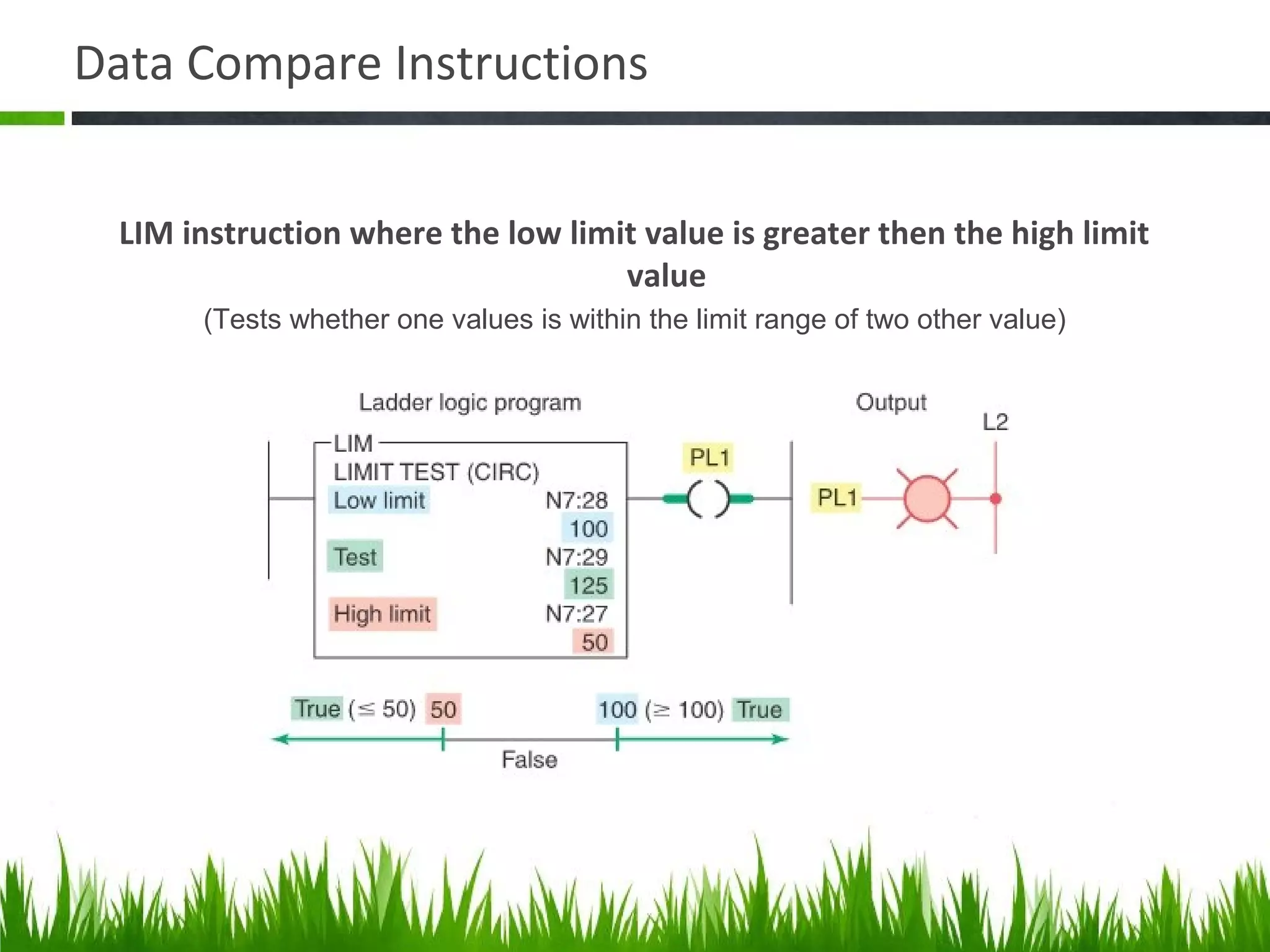 Data Compare Instructions

LIM instruction where the low limit value is greater then the high limit value

(Tests whether one values is within the limit range of two other value)

Ladder logic program

Output

L2

LIM

LIMIT TEST (CIRC)

Low limit N7:28

100

Test N7:29

125

High limit N7:27

50

PL1

PL1

True ($\leq$ 50) 50

100 ($\geq$ 100) True

False